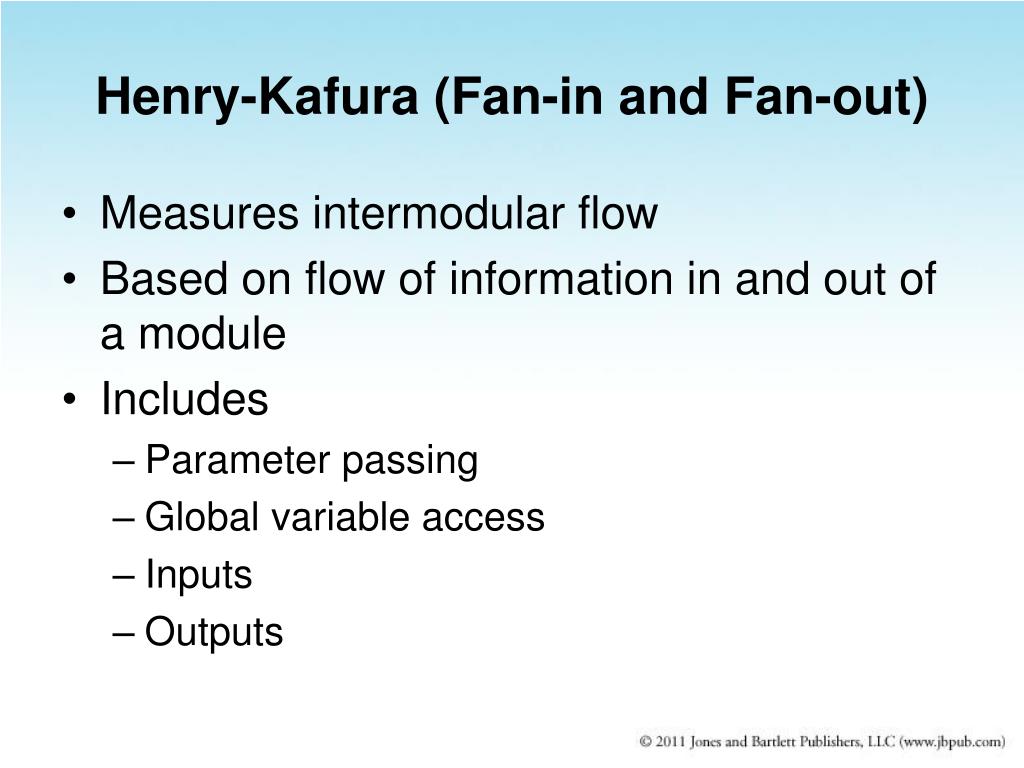 Henry-Kafura (Fan-in and Fan-out)

• Measures intermodular flow
• Based on flow of information in and out of a module
• Includes
– Parameter passing
– Global variable access
– Inputs
– Outputs

© 2011 Jones and Bartlett Publishers, LLC (www.jbpub.com)